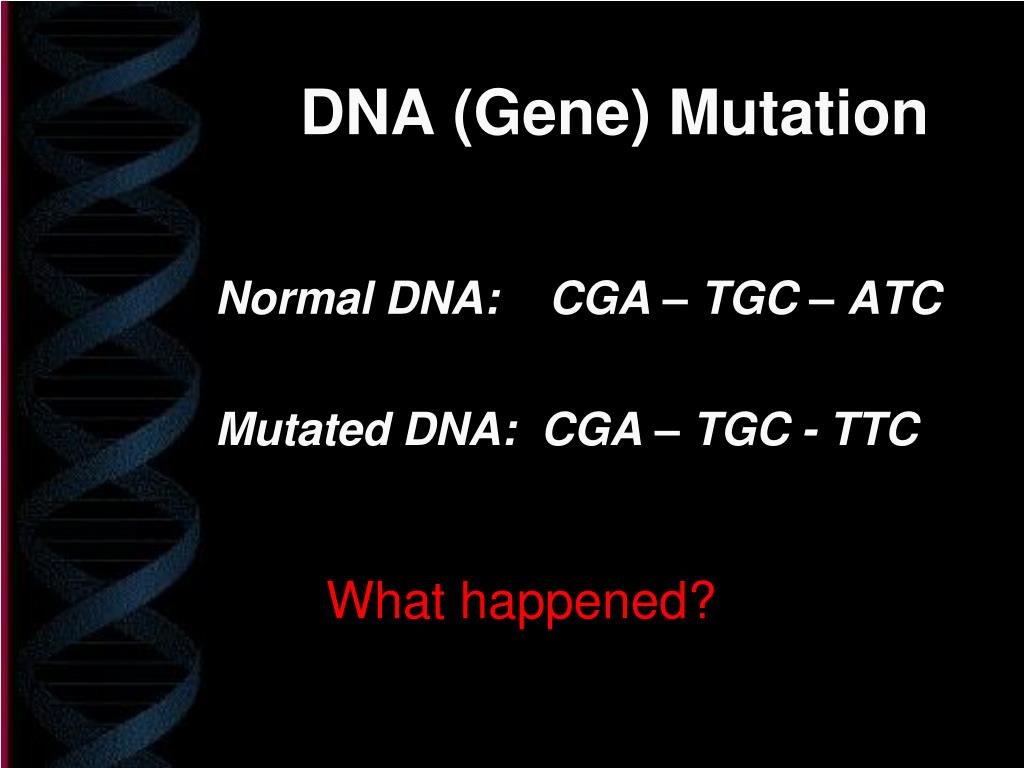 DNA (Gene) Mutation

Normal DNA: CGA – TGC – ATC

Mutated DNA: CGA – TGC - TTC

What happened?